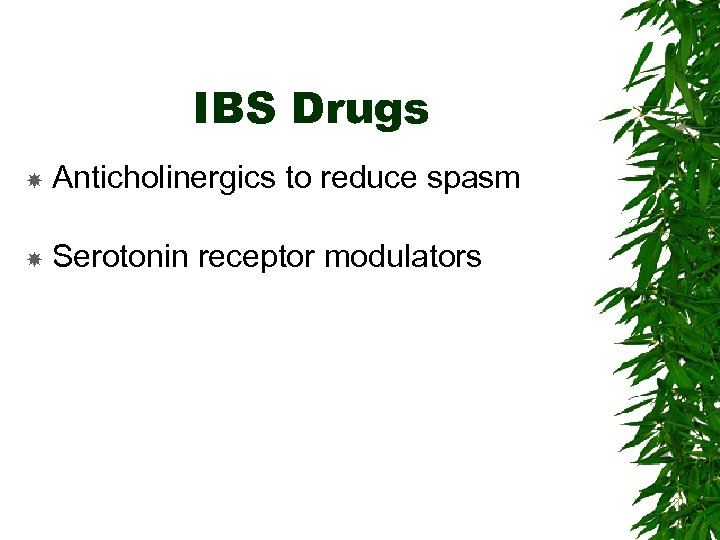 IBS Drugs

Anticholinergics to reduce spasm

Serotonin receptor modulators